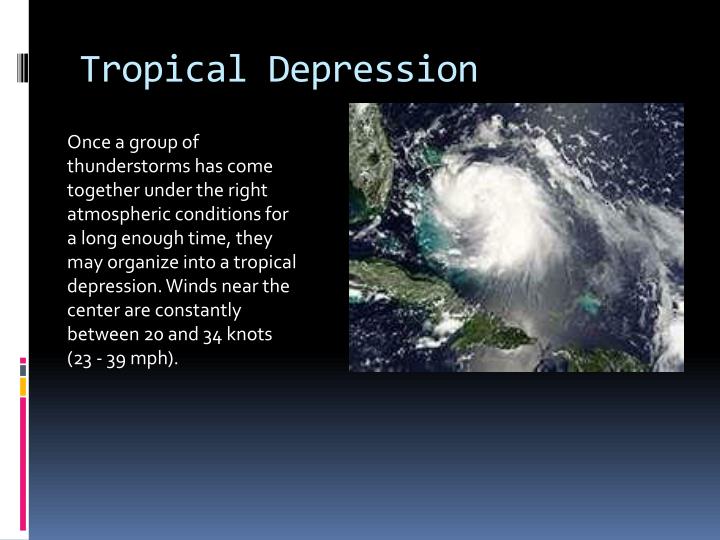 Tropical Depression

Once a group of thunderstorms has come together under the right atmospheric conditions for a long enough time, they may organize into a tropical depression. Winds near the center are constantly between 20 and 34 knots (23 - 39 mph).